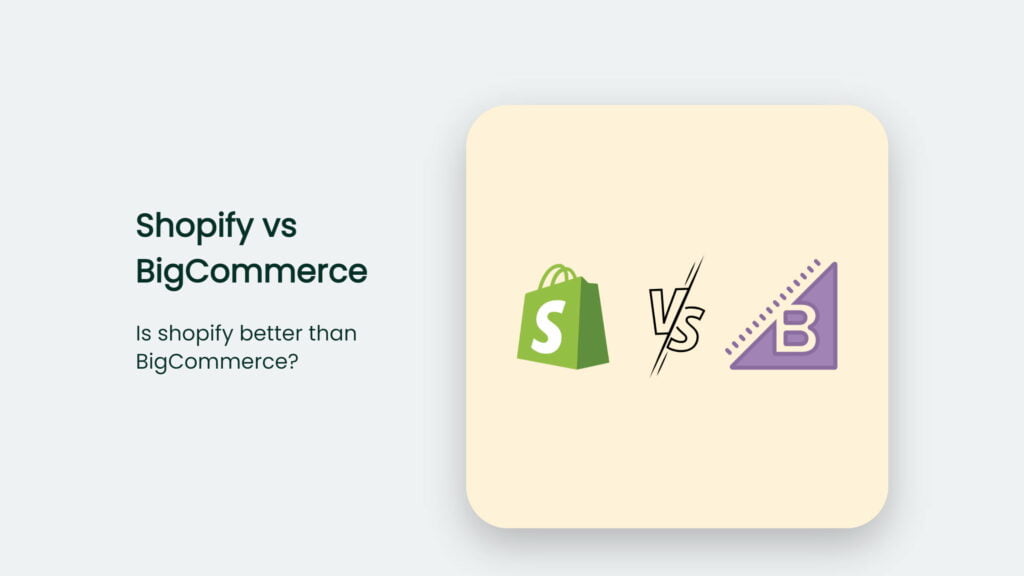 Shopify vs BigCommerce

Is shopify better than BigCommerce?

S

VS

B